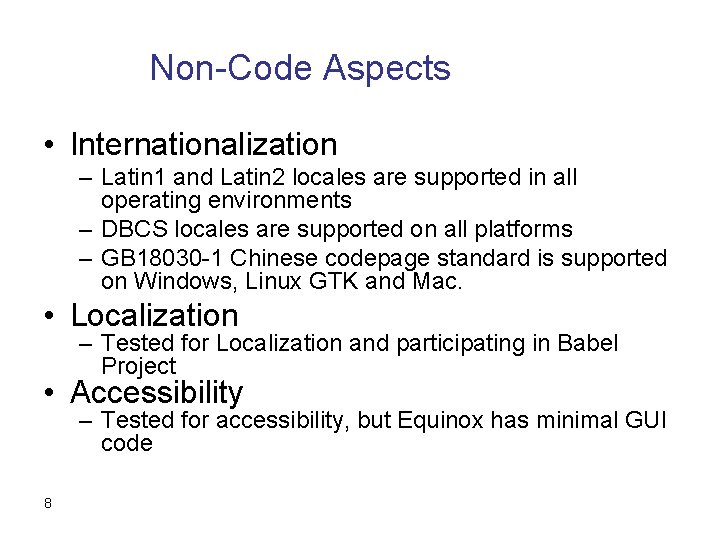 Non-Code Aspects

• Internationalization
– Latin1 and Latin2 locales are supported in all operating environments
– DBCS locales are supported on all platforms
– GB18030-1 Chinese codepage standard is supported on Windows, Linux GTK and Mac.

• Localization
– Tested for Localization and participating in Babel Project

• Accessibility
– Tested for accessibility, but Equinox has minimal GUI code

8